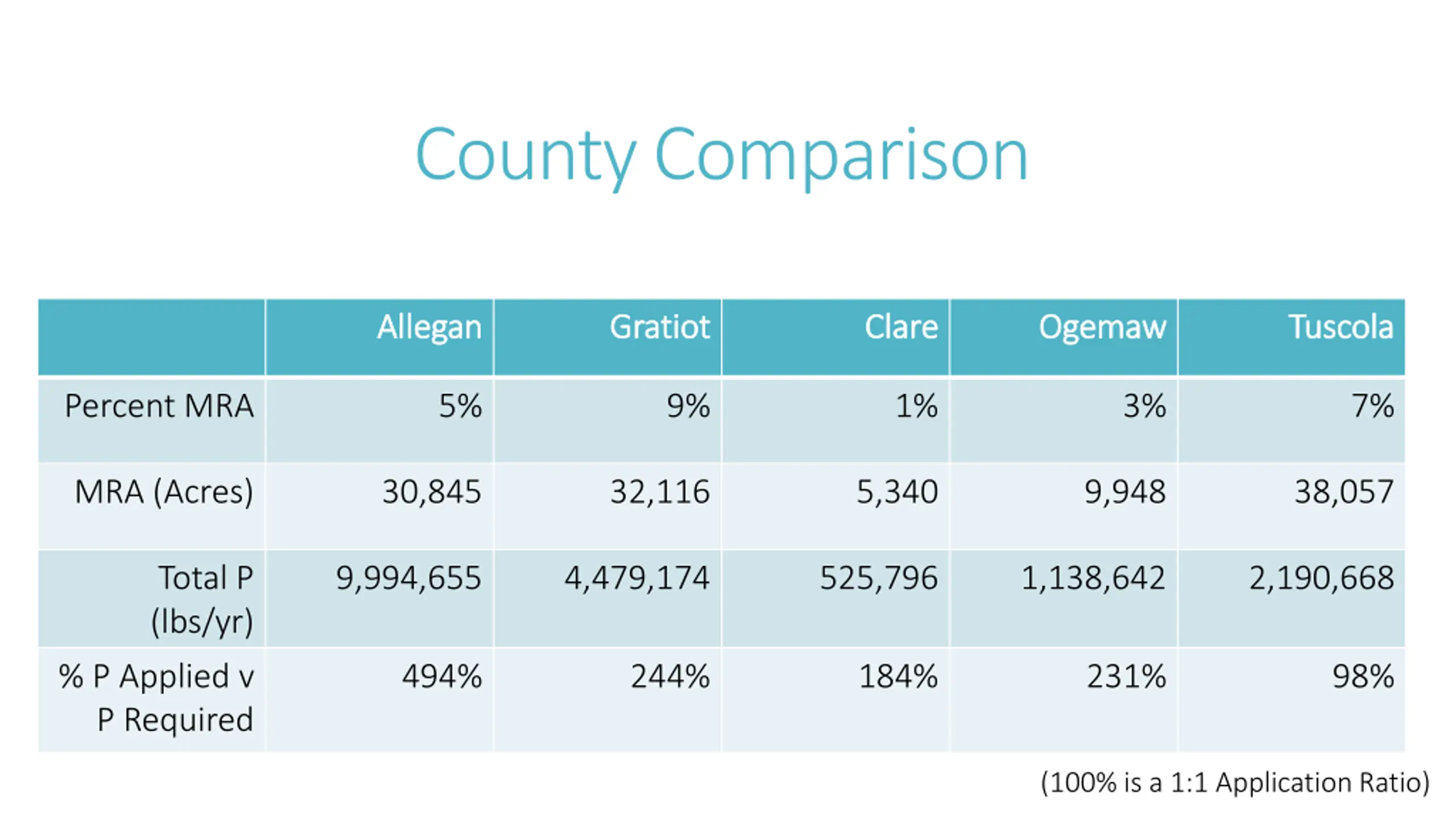 County Comparison

| | Allegan | Gratiot | Clare | Ogemaw | Tuscola |
|---|---|---|---|---|---|
| Percent MRA | 5% | 9% | 1% | 3% | 7% |
| MRA (Acres) | 30,845 | 32,116 | 5,340 | 9,948 | 38,057 |
| Total P (lbs/yr) | 9,994,655 | 4,479,174 | 525,796 | 1,138,642 | 2,190,668 |
| % P Applied v P Required | 494% | 244% | 184% | 231% | 98% |

(100% is a 1:1 Application Ratio)